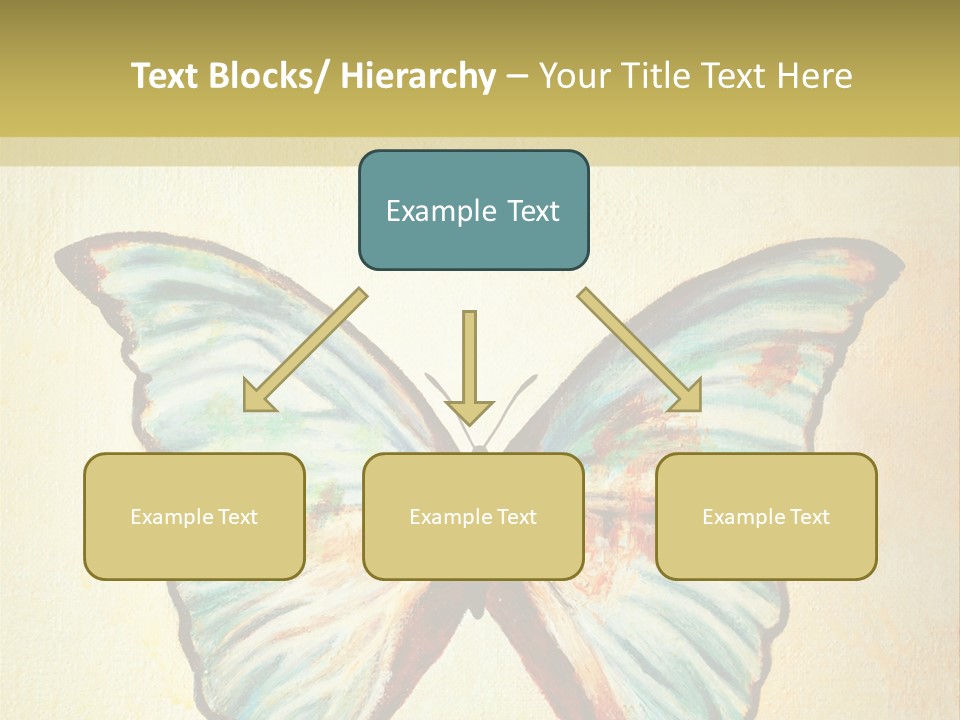 Text Blocks/ Hierarchy – Your Title Text Here

Example Text

Example Text

Example Text

Example Text